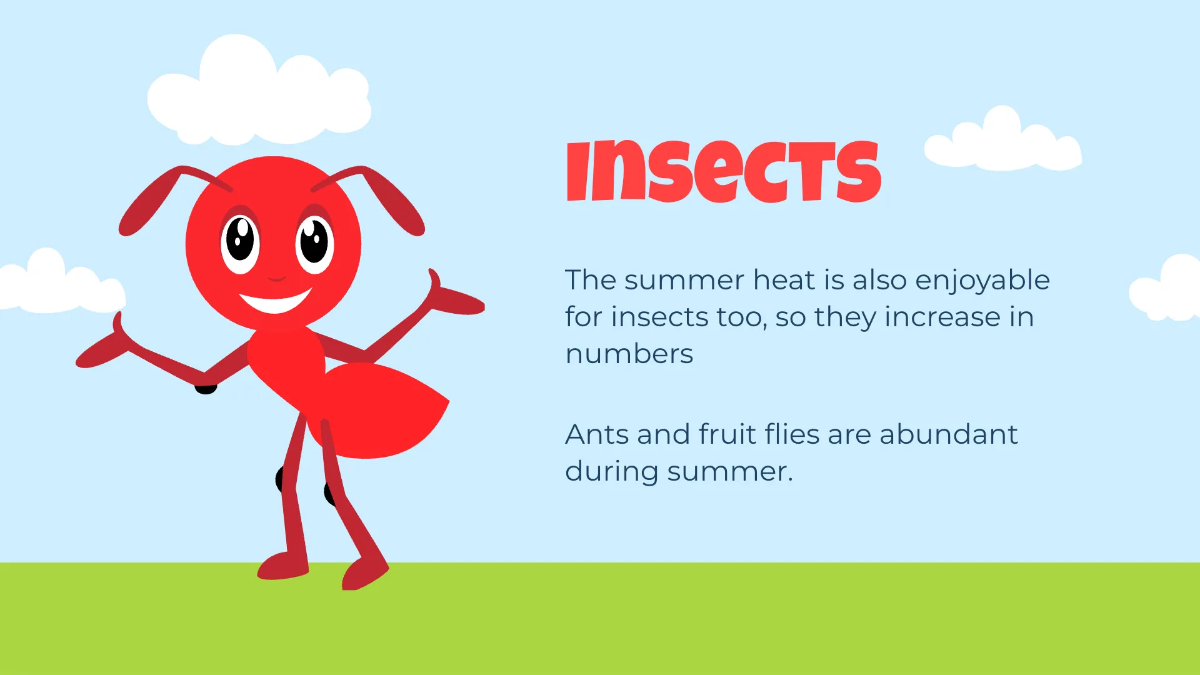 Insects

The summer heat is also enjoyable for insects too, so they increase in numbers

Ants and fruit flies are abundant during summer.